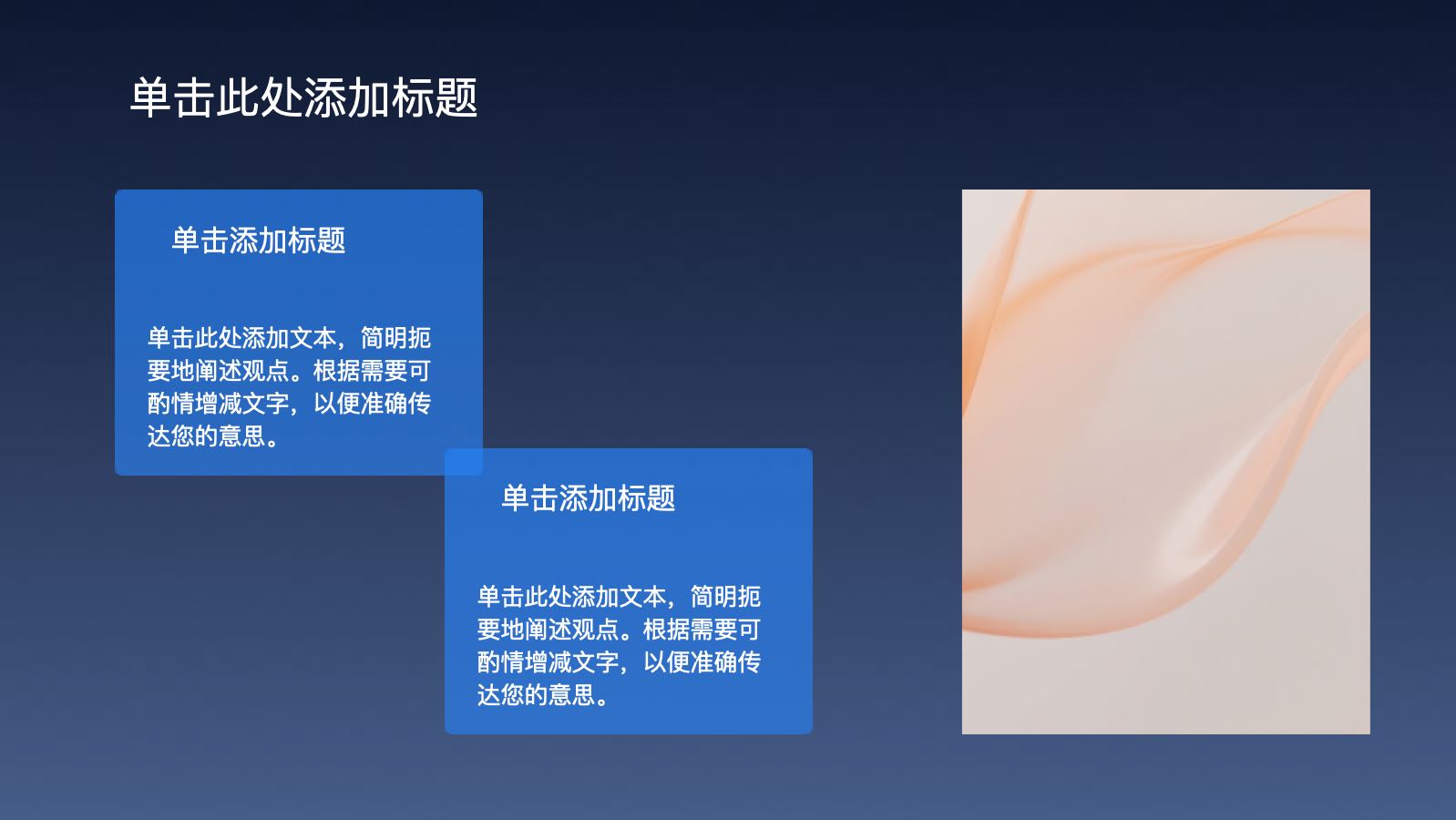 单击此处添加标题

单击添加标题

单击此处添加文本，简明扼要地阐述观点。根据需要可酌情增减文字，以便准确传达您的意思。

单击添加标题

单击此处添加文本，简明扼要地阐述观点。根据需要可酌情增减文字，以便准确传达您的意思。